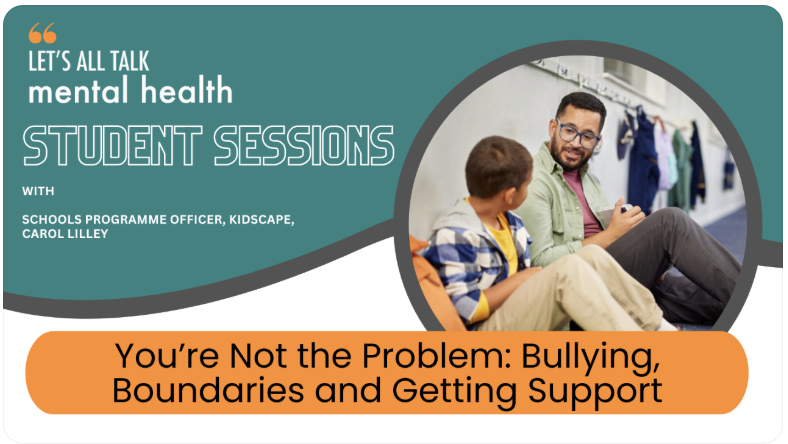 LET'S ALL TALK
mental health

STUDENT SESSIONS

WITH

SCHOOLS PROGRAMME OFFICER, KIDSCAPE, CAROL LILLEY

You're Not the Problem: Bullying, Boundaries and Getting Support